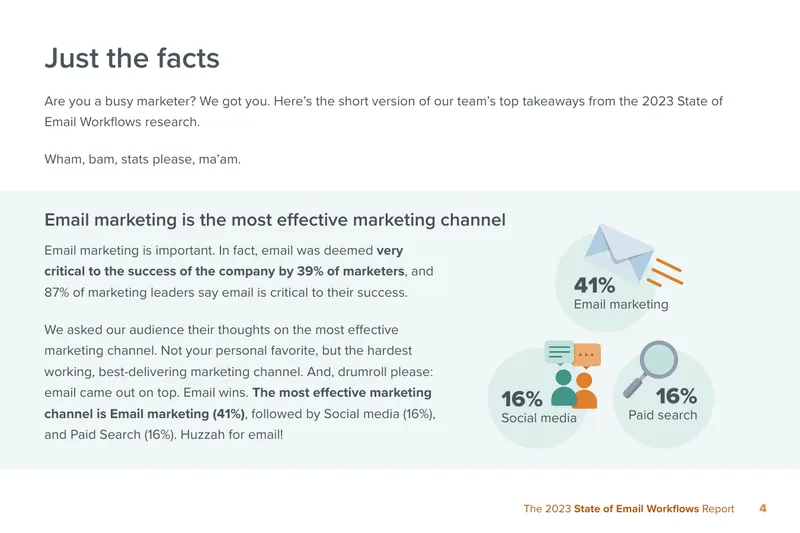 Just the facts

Are you a busy marketer? We got you. Here's the short version of our team's top takeaways from the 2023 State of Email Workflows research.

Wham, bam, stats please, ma'am.

Email marketing is the most effective marketing channel

Email marketing is important. In fact, email was deemed very critical to the success of the company by 39% of marketers, and 87% of marketing leaders say email is critical to their success.

We asked our audience their thoughts on the most effective marketing channel. Not your personal favorite, but the hardest working, best-delivering marketing channel. And, drumroll please: email came out on top. Email wins. The most effective marketing channel is Email marketing (41%), followed by Social media (16%), and Paid Search (16%). Huzzah for email!

41%
Email marketing

16%
Social media

16%
Paid search

The 2023 State of Email Workflows Report 4